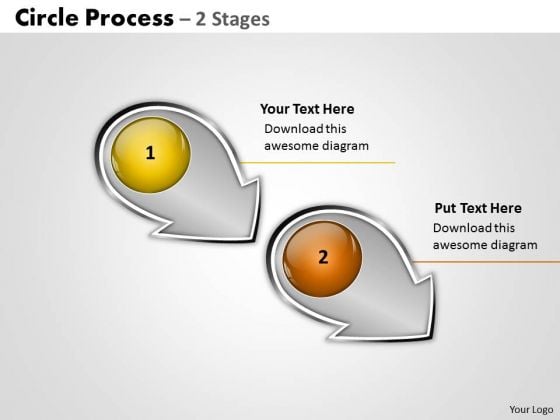 Circle Process – 2 Stages

1

Your Text Here
Download this awesome diagram

2

Put Text Here
Download this awesome diagram

Your Logo